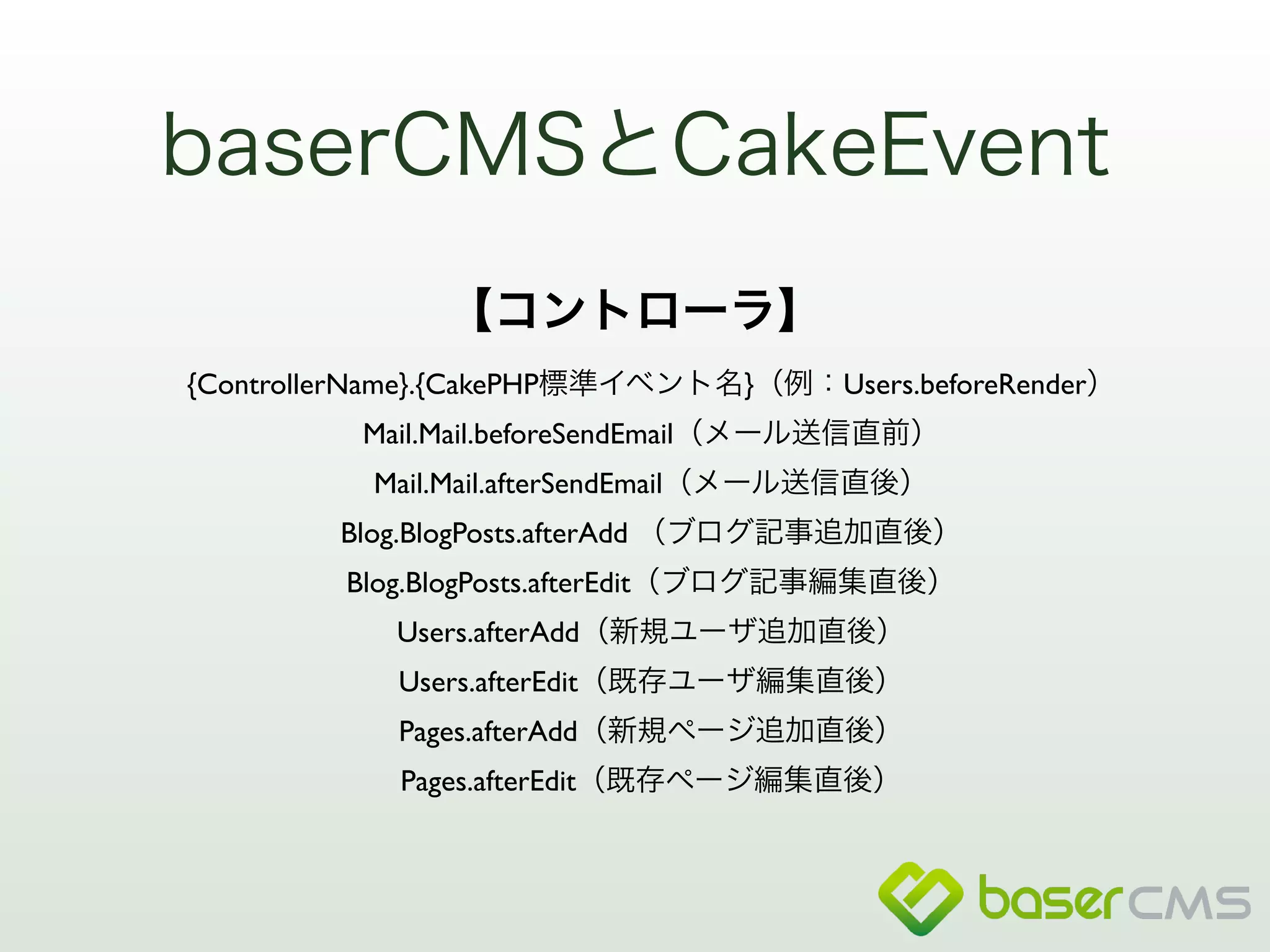 baserCMSとCakeEvent

【コントローラ】

{ControllerName}.{CakePHP標準イベント名}（例：Users.beforeRender）

Mail.Mail.beforeSendEmail（メール送信直前）

Mail.Mail.afterSendEmail（メール送信直後）

Blog.BlogPosts.afterAdd （ブログ記事追加直後）

Blog.BlogPosts.afterEdit（ブログ記事編集直後）

Users.afterAdd（新規ユーザ追加直後）

Users.afterEdit（既存ユーザ編集直後）

Pages.afterAdd（新規ページ追加直後）

Pages.afterEdit（既存ページ編集直後）

baserCMS